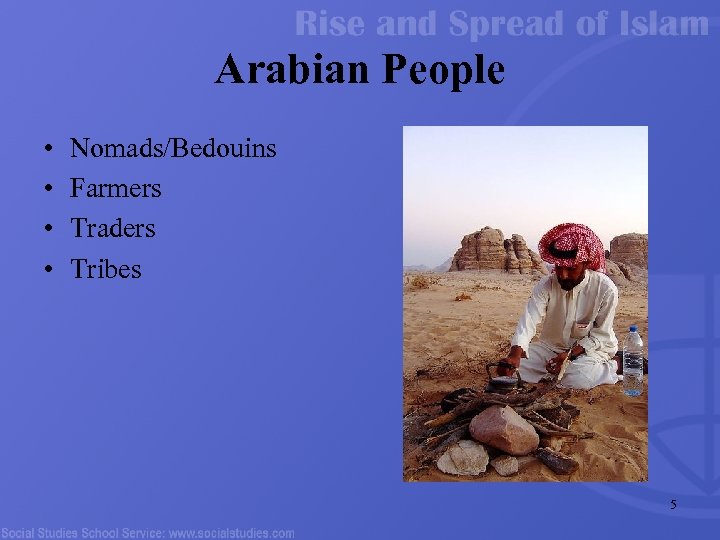 Rise and Spread of Islam

Arabian People

• Nomads/Bedouins
• Farmers
• Traders
• Tribes

5

Social Studies School Service: www.socialstudies.com